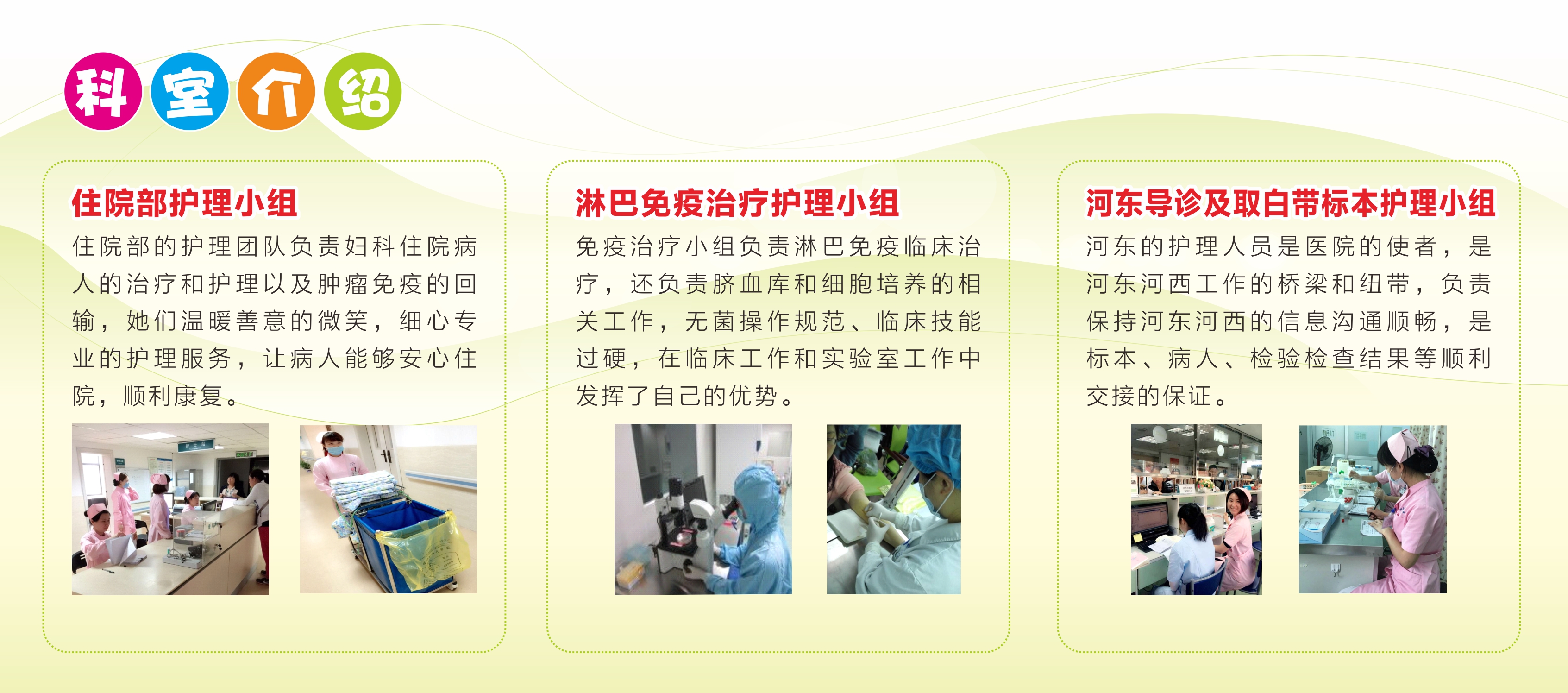 科室介绍

住院部护理小组

住院部的护理团队负责妇科住院病人的治疗和护理以及肿瘤免疫的回输，她们温暖善意的微笑，细心专业的护理服务，让病人能够安心住院，顺利康复。

淋巴免疫治疗护理小组

免疫治疗小组负责淋巴免疫临床治疗，还负责脐血库和细胞培养的相关工作，无菌操作规范、临床技能过硬，在临床工作和实验室工作中发挥了自己的优势。

河东导诊及取白带标本护理小组

河东的护理人员是医院的使者，是河东河西工作的桥梁和纽带，负责保持河东河西的信息沟通顺畅，是标本、病人、检验检查结果等顺利交接的保证。